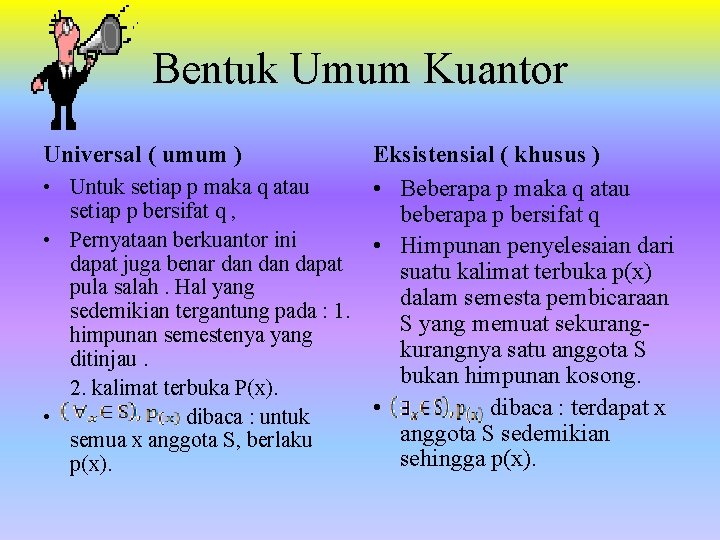 Bentuk Umum Kuantor

Universal ( umum )

• Untuk setiap p maka q atau setiap p bersifat q ,

• Pernyataan berkuantor ini dapat juga benar dan dan dapat pula salah . Hal yang sedemikian tergantung pada : 1. himpunan semestenya yang ditinjau .

2. kalimat terbuka P(x).

• $(\forall_x \in S), p_{(x)}$ dibaca : untuk semua x anggota S, berlaku p(x).

Eksistensial ( khusus )

• Beberapa p maka q atau beberapa p bersifat q

• Himpunan penyelesaian dari suatu kalimat terbuka p(x) dalam semesta pembicaraan S yang memuat sekurang-kurangnya satu anggota S bukan himpunan kosong.

• $(\exists_x \in S), p_{(x)}$ dibaca : terdapat x anggota S sedemikian sehingga p(x).